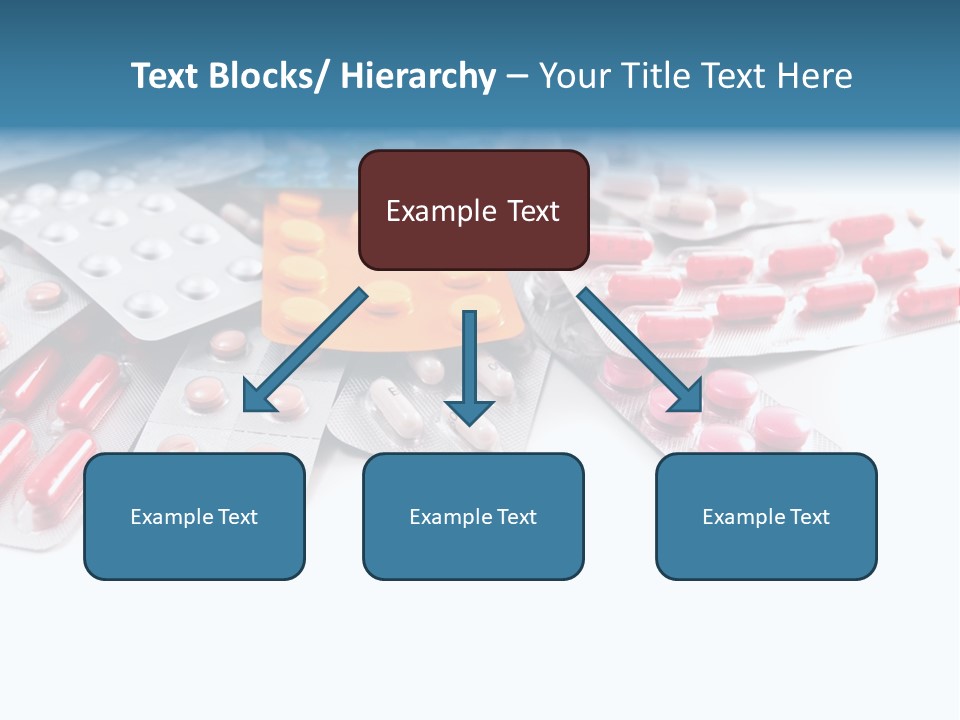 Text Blocks/ Hierarchy – Your Title Text Here

Example Text

Example Text

Example Text

Example Text